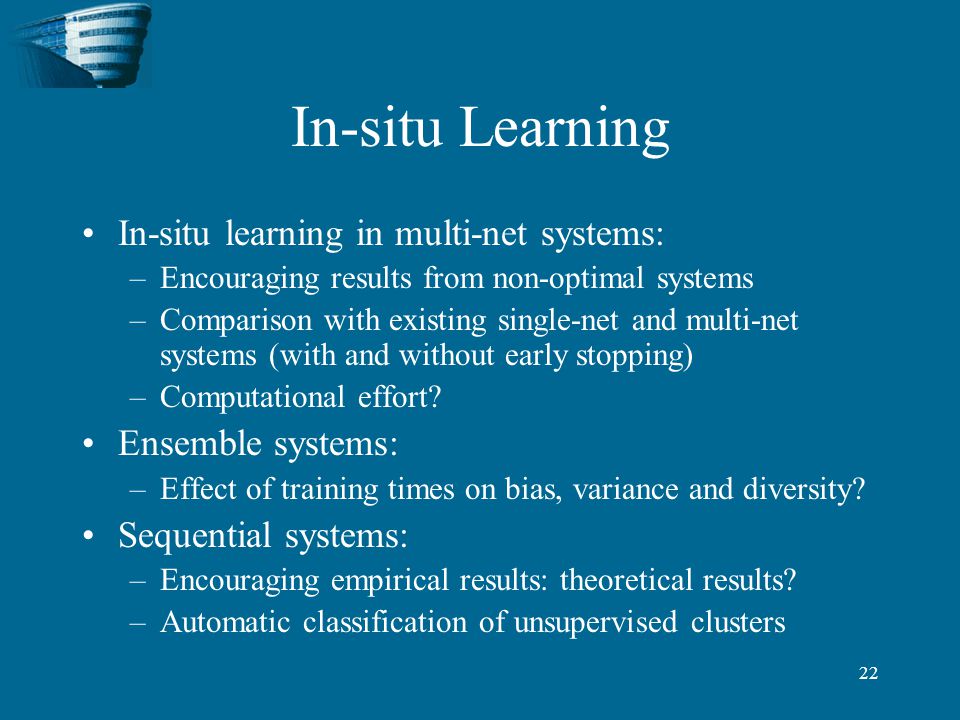 In-situ Learning

• In-situ learning in multi-net systems:
– Encouraging results from non-optimal systems
– Comparison with existing single-net and multi-net systems (with and without early stopping)
– Computational effort?

• Ensemble systems:
– Effect of training times on bias, variance and diversity?

• Sequential systems:
– Encouraging empirical results: theoretical results?
– Automatic classification of unsupervised clusters

22